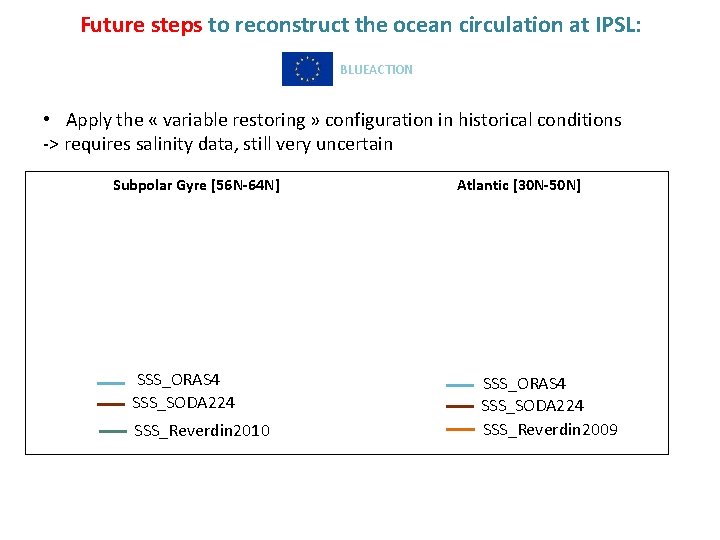 Future steps to reconstruct the ocean circulation at IPSL:

BLUEACTION

• Apply the « variable restoring » configuration in historical conditions
-> requires salinity data, still very uncertain

Subpolar Gyre [56N-64N]

SSS_ORAS4
SSS_SODA224
SSS_Reverdin2010

Atlantic [30N-50N]

SSS_ORAS4
SSS_SODA224
SSS_Reverdin2009